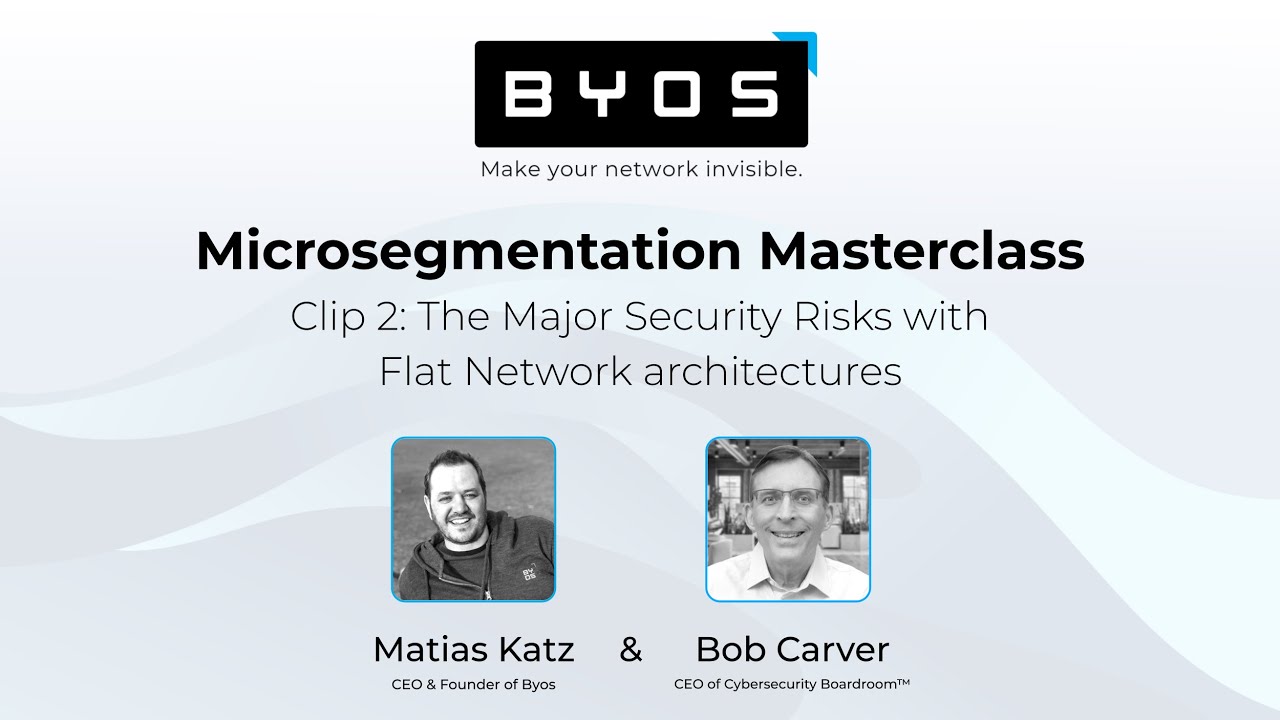 BYOS

Make your network invisible.

Microsegmentation Masterclass

Clip 2: The Major Security Risks with Flat Network architectures

BY OS

Matias Katz

CEO & Founder of Byos

&

Bob Carver

CEO of Cybersecurity Boardroom™